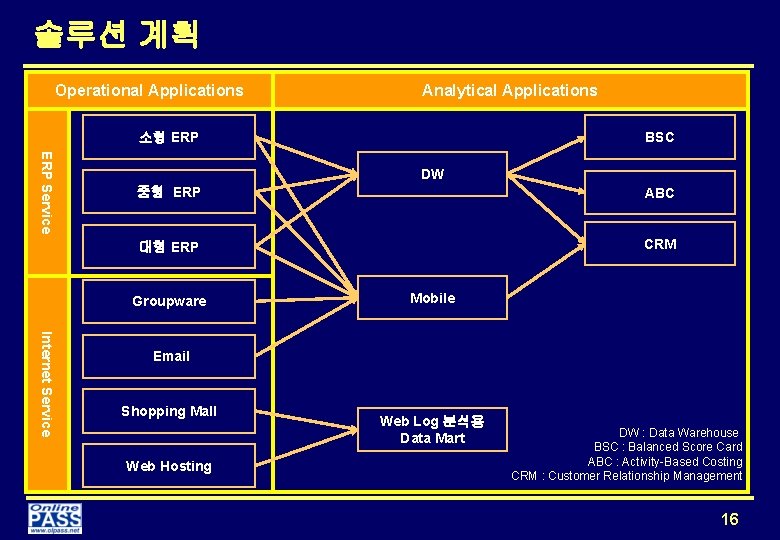 솔루션 계획

Operational Applications

Analytical Applications

ERP Service

소형 ERP

중형 ERP

대형 ERP

Internet Service

Groupware

Email

Shopping Mall

Web Hosting

DW

Mobile

Web Log 분석용 Data Mart

BSC

ABC

CRM

DW : Data Warehouse
BSC : Balanced Score Card
ABC : Activity-Based Costing
CRM : Customer Relationship Management

Online PASS
www.olpass.net

16